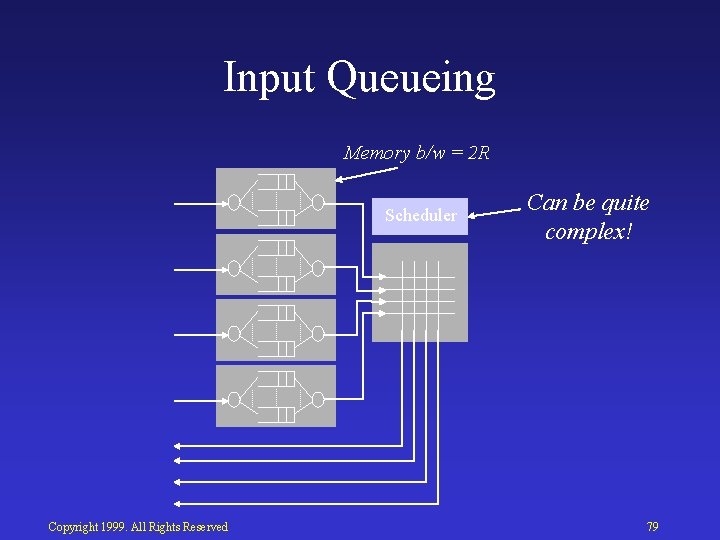 Input Queueing

Memory b/w = 2R

Scheduler

Can be quite complex!

Copyright 1999. All Rights Reserved

79